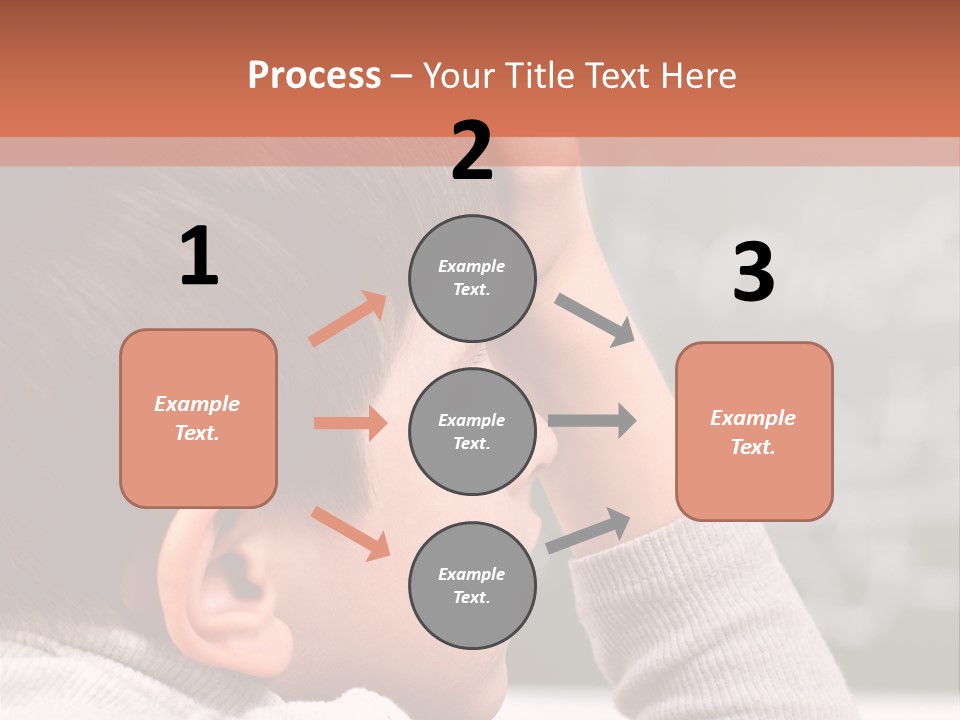 Process – Your Title Text Here

1

Example Text.

2

Example Text.

Example Text.

Example Text.

3

Example Text.